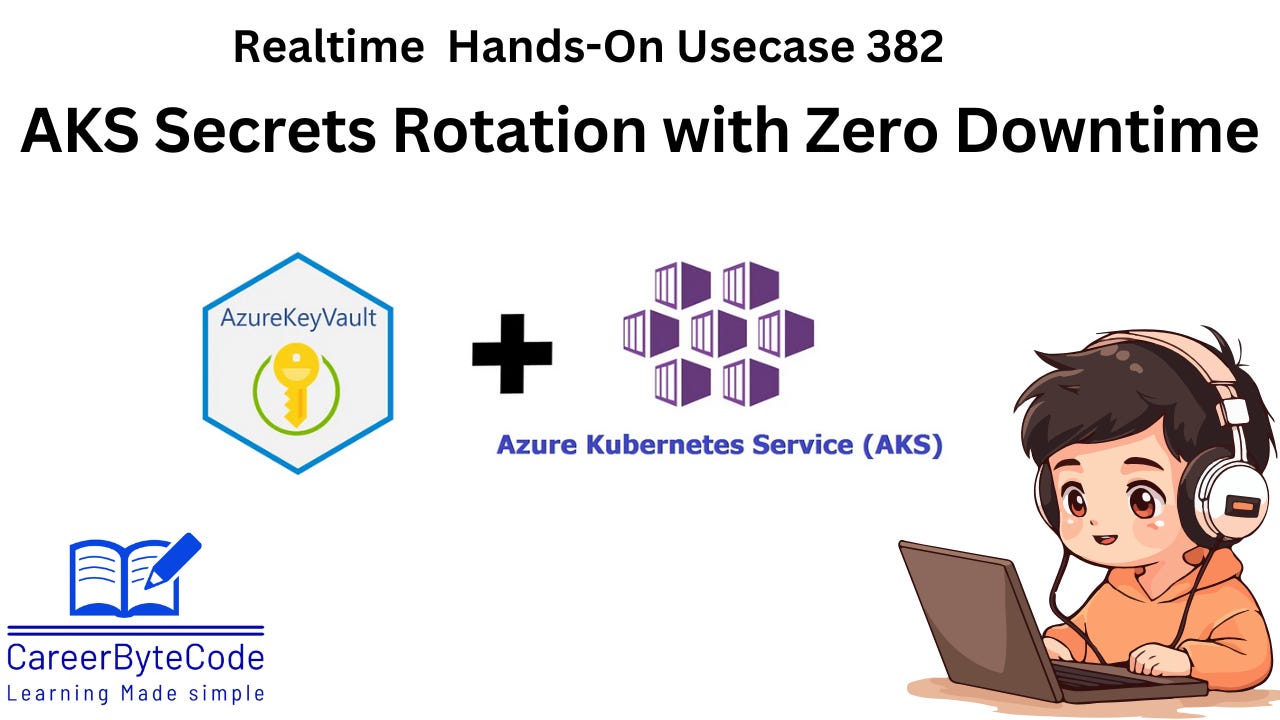 Realtime Hands-On Usecase 382

AKS Secrets Rotation with Zero Downtime

AzureKeyVault

Azure Kubernetes Service (AKS)

CareerByteCode
Learning Made simple